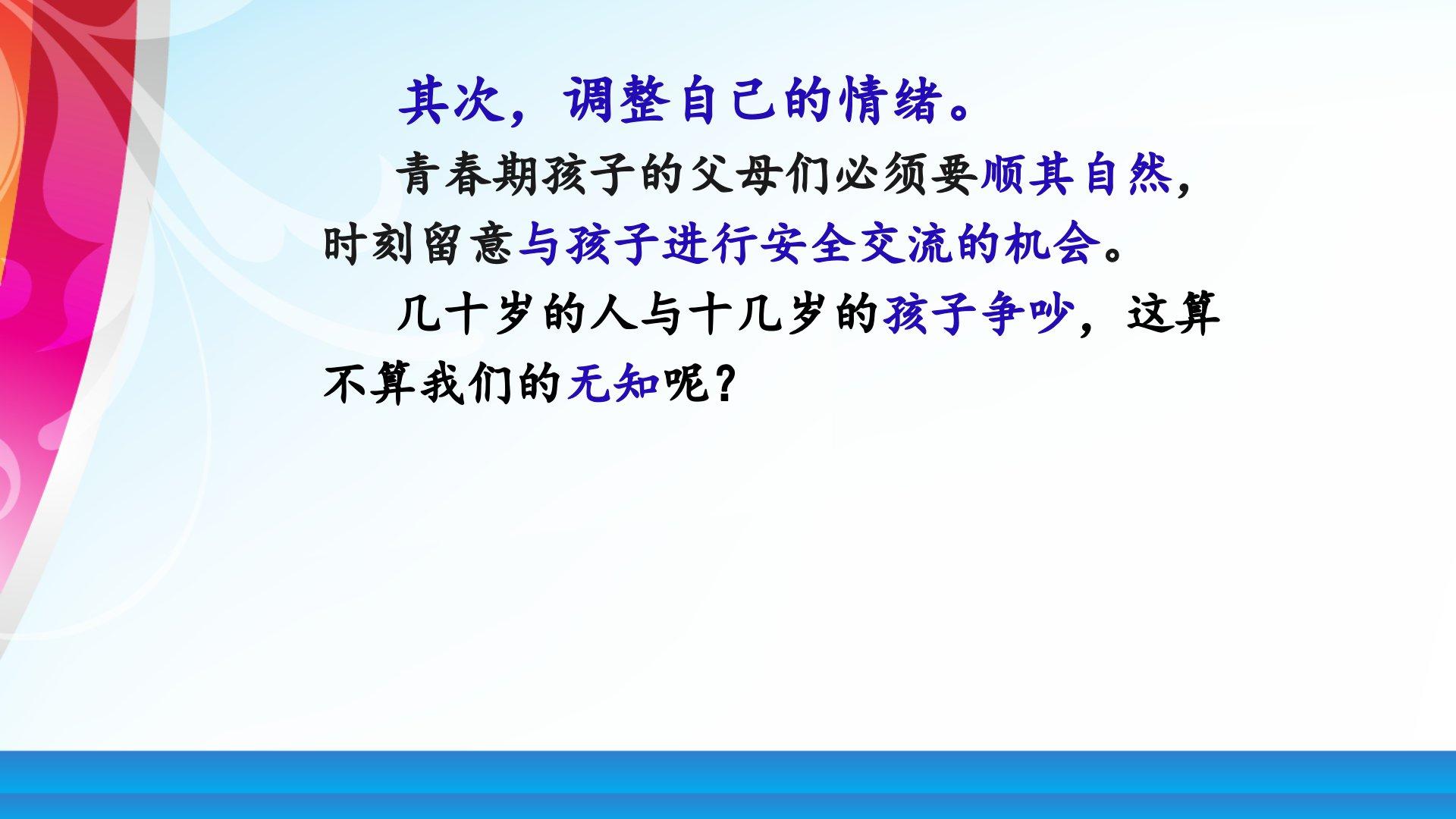 其次，调整自己的情绪。

青春期孩子的父母们必须要顺其自然，时刻留意与孩子进行安全交流的机会。

几十岁的人与十几岁的孩子争吵，这算不算我们的无知呢？